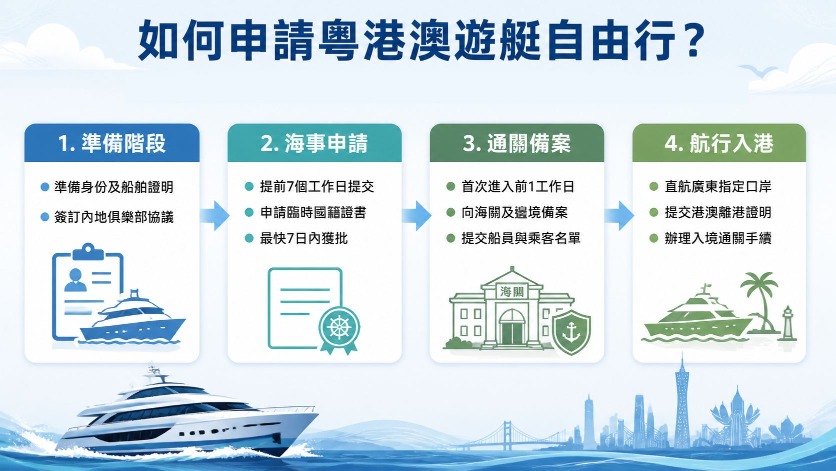 如何申請粵港澳遊艇自由行？

1. 準備階段

準備身份及船舶證明

簽訂內地俱樂部協議

2. 海事申請

提前7個工作日提交

申請臨時國籍證書

最快7日內獲批

3. 通關備案

首次進入前1工作日

向海關及邊境備案

提交船員與乘客名單

海關

4. 航行入港

直航廣東指定口岸

提交港澳離港證明

辦理入境通關手續